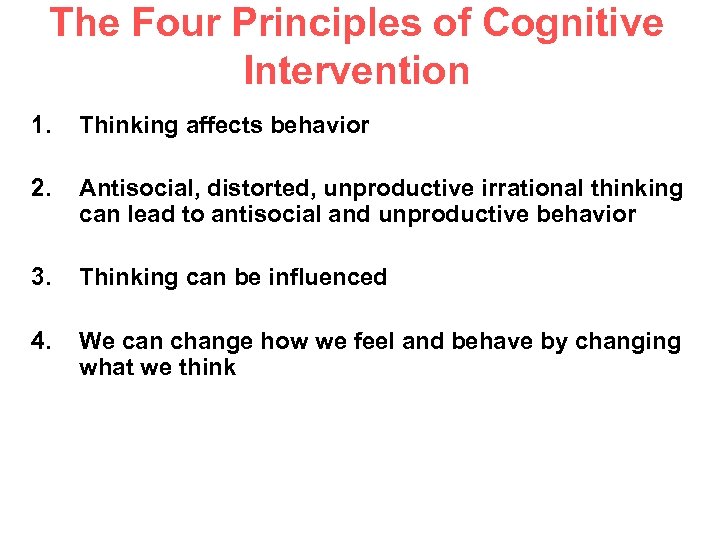 The Four Principles of Cognitive Intervention

1. Thinking affects behavior

2. Antisocial, distorted, unproductive irrational thinking can lead to antisocial and unproductive behavior

3. Thinking can be influenced

4. We can change how we feel and behave by changing what we think